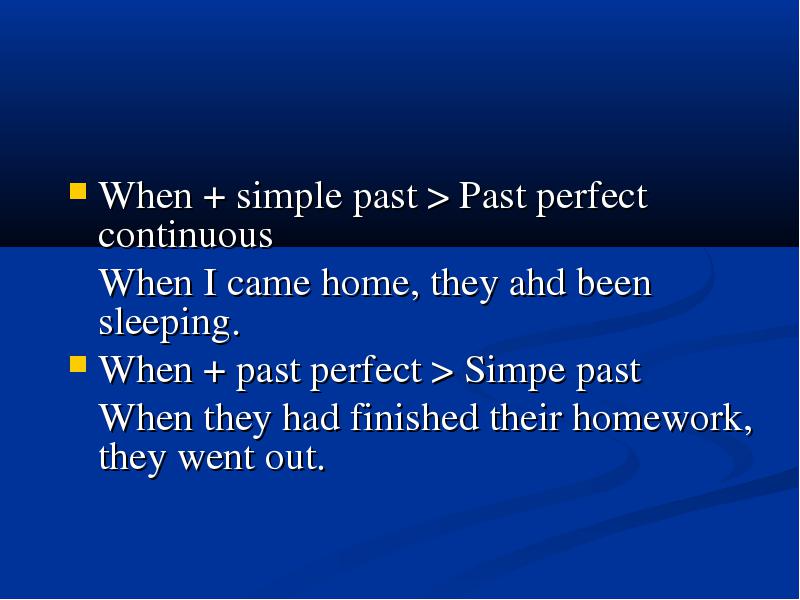 When + simple past > Past perfect continuous

When I came home, they ahd been sleeping.

When + past perfect > Simpe past

When they had finished their homework, they went out.